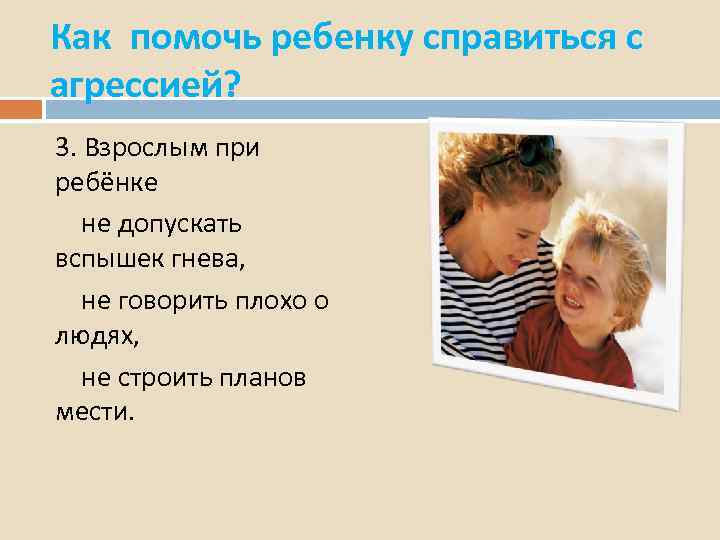 Как помочь ребенку справиться с агрессией?

3. Взрослым при ребёнке

не допускать вспышек гнева,

не говорить плохо о людях,

не строить планов мести.